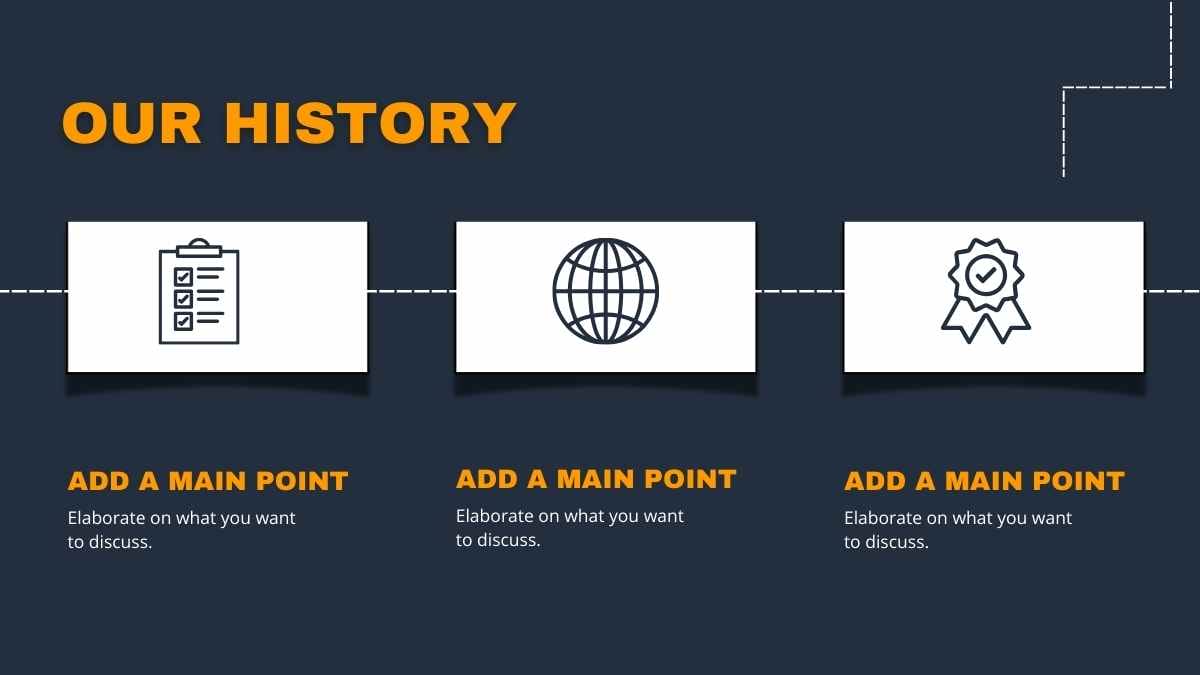 OUR HISTORY

ADD A MAIN POINT
Elaborate on what you want to discuss.

ADD A MAIN POINT
Elaborate on what you want to discuss.

ADD A MAIN POINT
Elaborate on what you want to discuss.